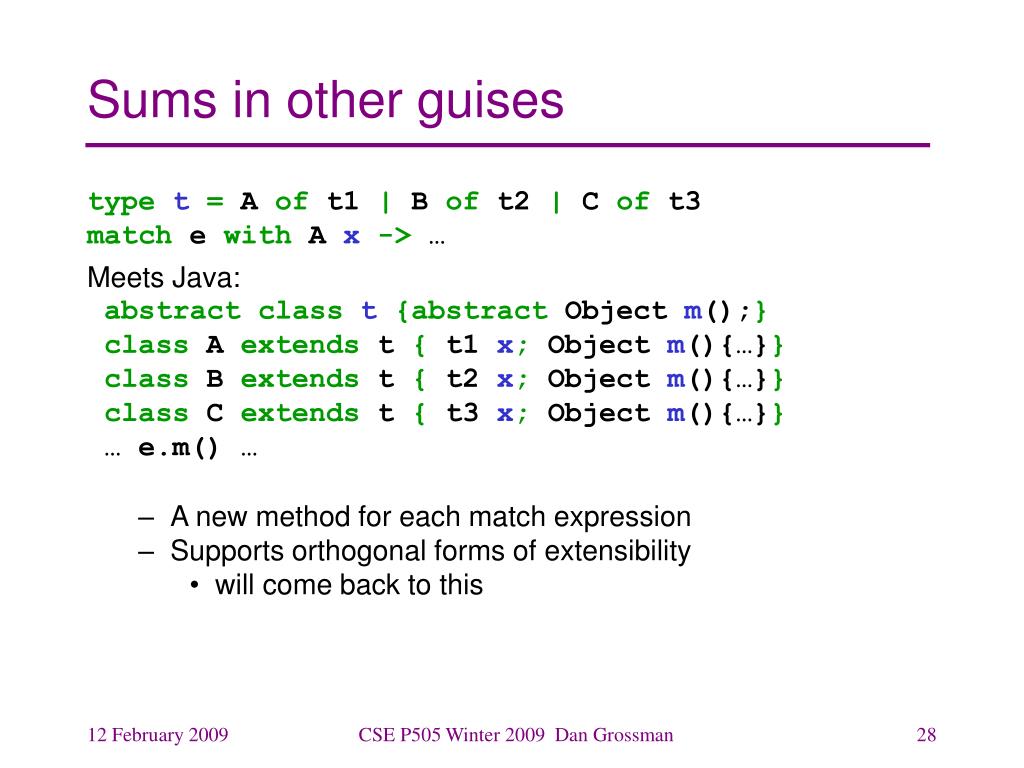 Sums in other guises

type t = A of t1 | B of t2 | C of t3
match e with A x -> …

Meets Java:
abstract class t {abstract Object m();}
class A extends t { t1 x; Object m(){…}}
class B extends t { t2 x; Object m(){…}}
class C extends t { t3 x; Object m(){…}}
… e.m() …

– A new method for each match expression
– Supports orthogonal forms of extensibility
• will come back to this

12 February 2009

CSE P505 Winter 2009 Dan Grossman

28